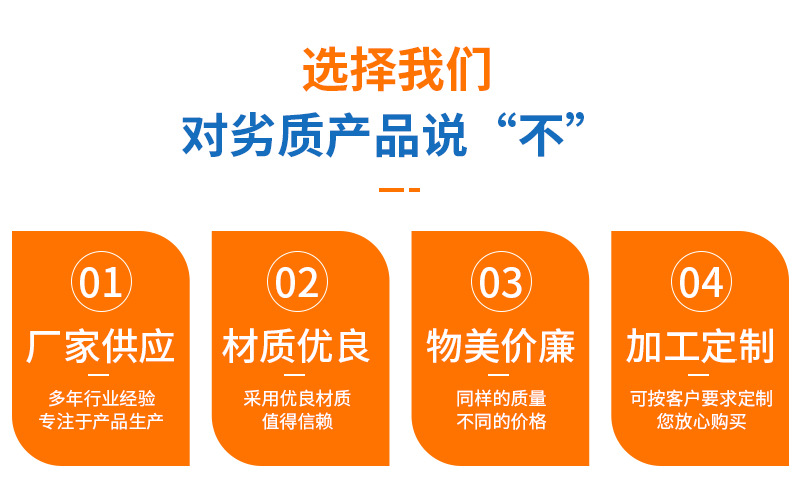 选择我们
对劣质产品说“不”

01
厂家供应
多年行业经验
专注于产品生产

02
材质优良
采用优良材质
值得信赖

03
物美价廉
同样的质量
不同的价格

04
加工定制
可按客户要求定制
您放心购买